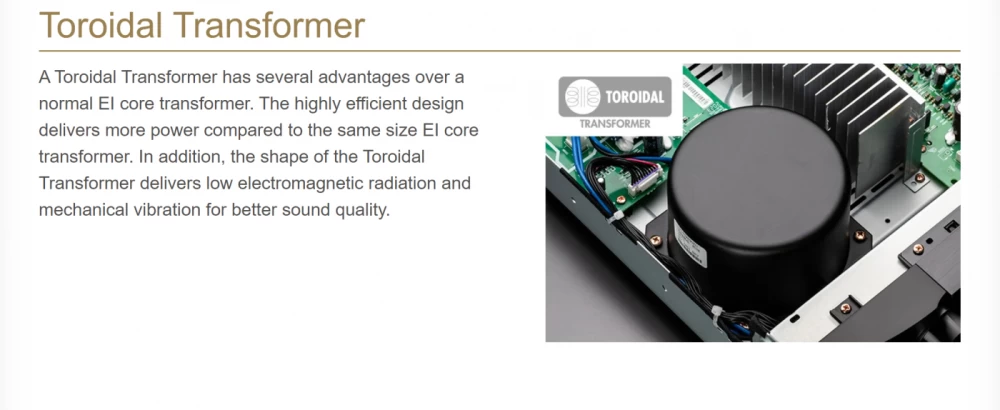 Toroidal Transformer

A Toroidal Transformer has several advantages over a normal EI core transformer. The highly efficient design delivers more power compared to the same size EI core transformer. In addition, the shape of the Toroidal Transformer delivers low electromagnetic radiation and mechanical vibration for better sound quality.

TOROIDAL
TRANSFORMER